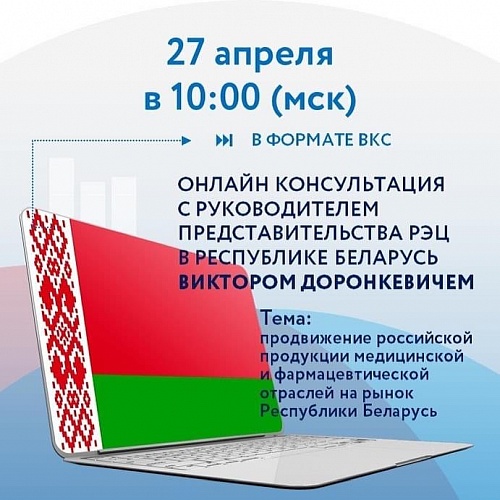 27 апреля
в 10:00 (мск)

В ФОРМАТЕ ВКС

ОНЛАЙН КОНСУЛЬТАЦИЯ С РУКОВОДИТЕЛЕМ ПРЕДСТАВИТЕЛЬСТВА РЭЦ В РЕСПУБЛИКЕ БЕЛАРУСЬ ВИКТОРОМ ДОРОНКЕВИЧЕМ

Тема:
продвижение российской продукции медицинской и фармацевтической отраслей на рынок Республики Беларусь